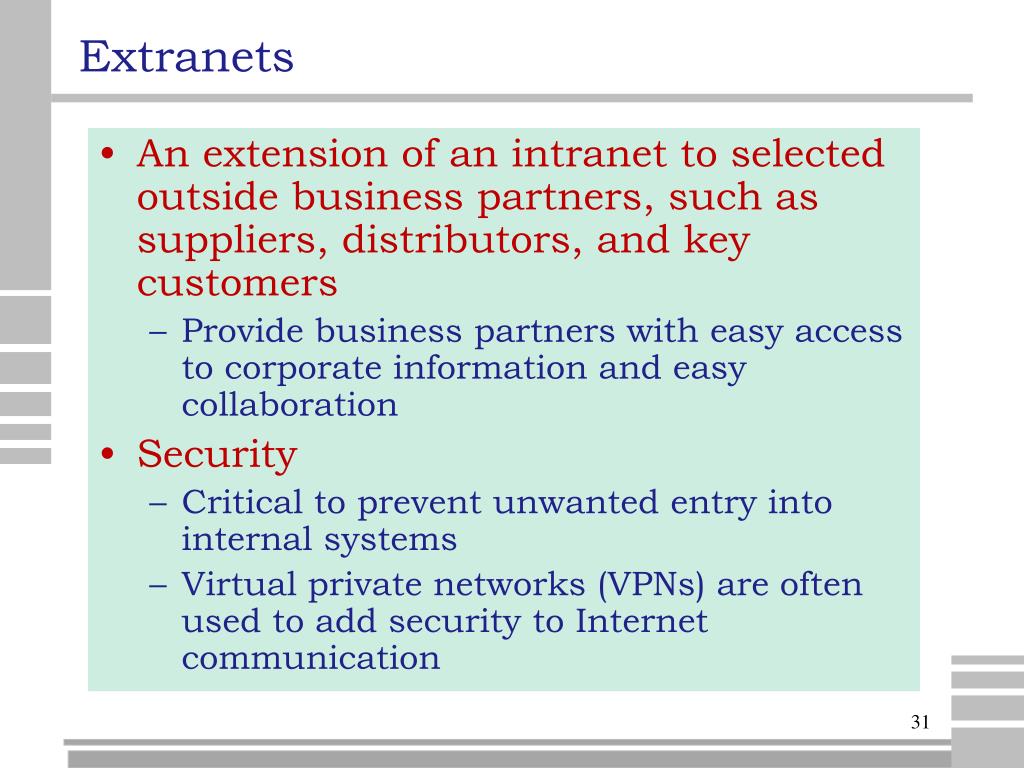 Extranets

• An extension of an intranet to selected outside business partners, such as suppliers, distributors, and key customers
  – Provide business partners with easy access to corporate information and easy collaboration
• Security
  – Critical to prevent unwanted entry into internal systems
  – Virtual private networks (VPNs) are often used to add security to Internet communication

31